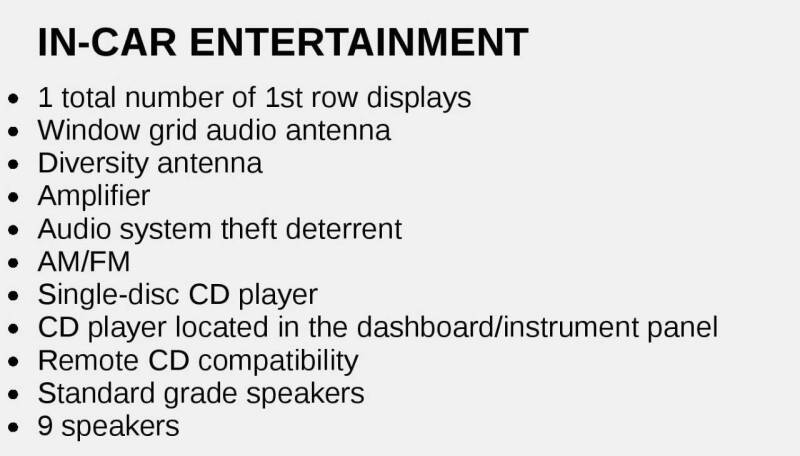 IN-CAR ENTERTAINMENT

- 1 total number of 1st row displays
- Window grid audio antenna
- Diversity antenna
- Amplifier
- Audio system theft deterrent
- AM/FM
- Single-disc CD player
- CD player located in the dashboard/instrument panel
- Remote CD compatibility
- Standard grade speakers
- 9 speakers